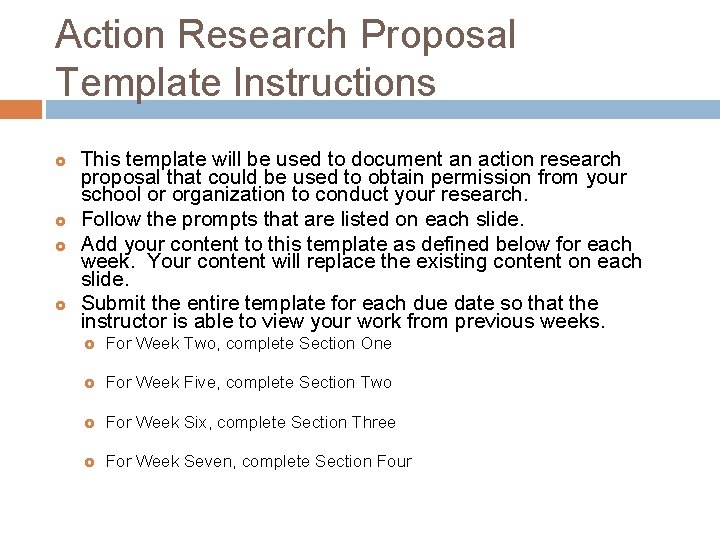 Action Research Proposal Template Instructions

This template will be used to document an action research proposal that could be used to obtain permission from your school or organization to conduct your research.

Follow the prompts that are listed on each slide.

Add your content to this template as defined below for each week. Your content will replace the existing content on each slide.

Submit the entire template for each due date so that the instructor is able to view your work from previous weeks.

For Week Two, complete Section One

For Week Five, complete Section Two

For Week Six, complete Section Three

For Week Seven, complete Section Four